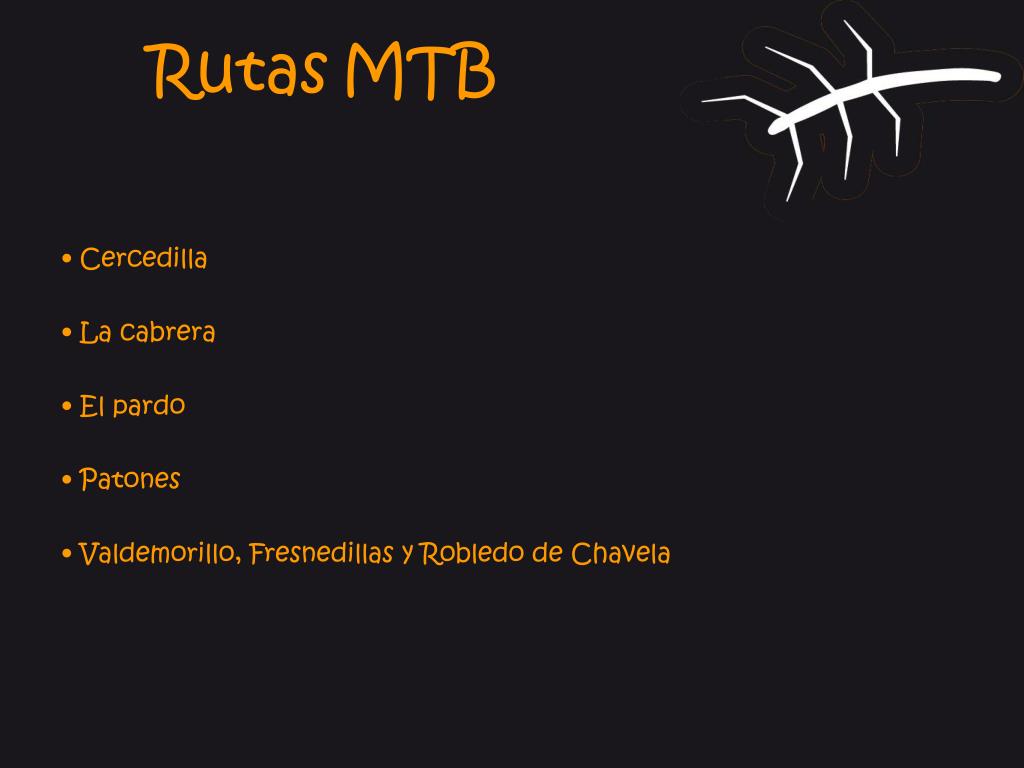 Rutas MTB

• Cercedilla

• La cabrera

• El pardo

• Patones

• Valdemorillo, Fresnedillas y Robledo de Chavela